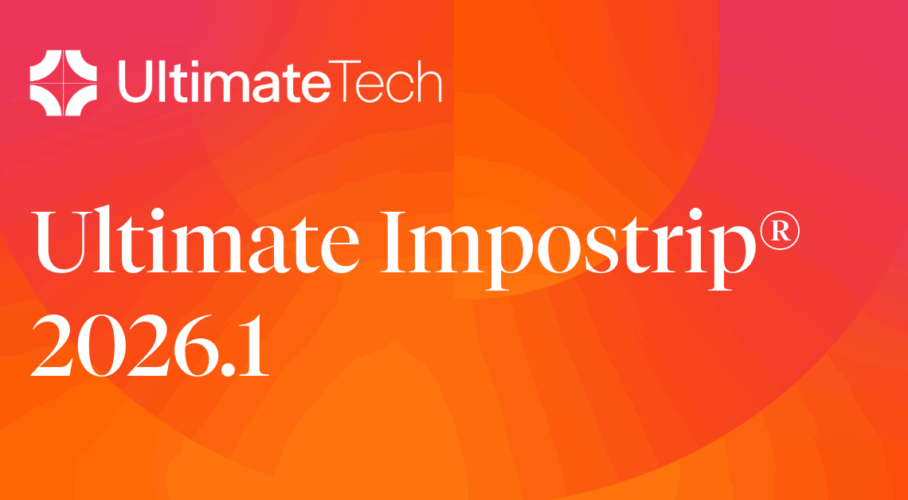 UltimateTech

Ultimate Impostrip®
2026.1